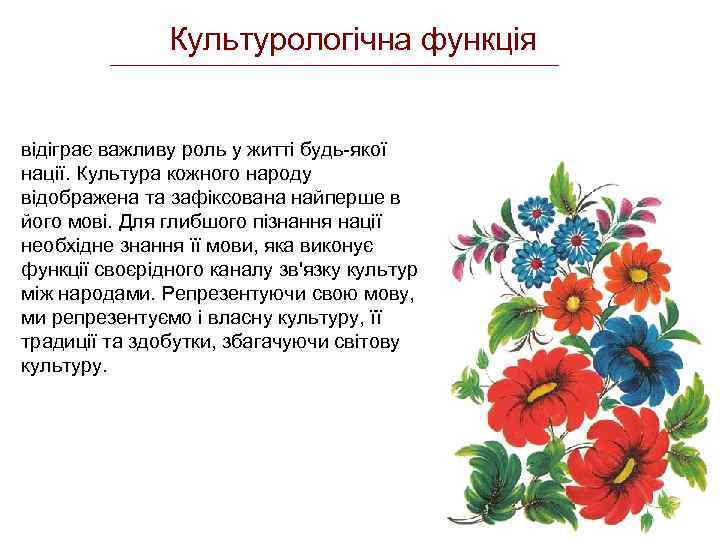 Культурологічна функція

відіграє важливу роль у житті будь-якої нації. Культура кожного народу відображена та зафіксована найперше в його мові. Для глибшого пізнання нації необхідне знання її мови, яка виконує функції своєрідного каналу зв'язку культур між народами. Репрезентуючи свою мову, ми репрезентуємо і власну культуру, її традиції та здобутки, збагачуючи світову культуру.